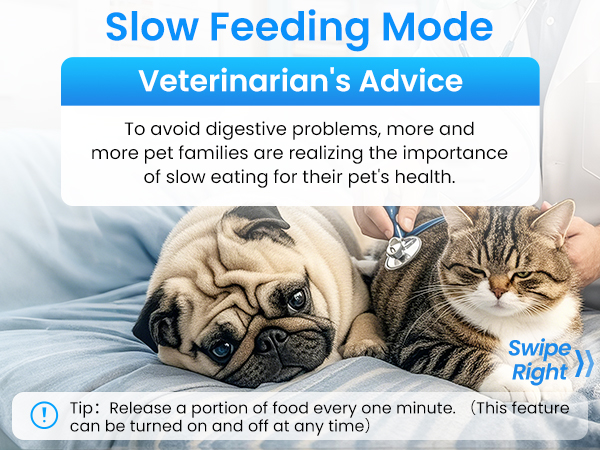 Slow Feeding Mode

Veterinarian's Advice

To avoid digestive problems, more and more pet families are realizing the importance of slow eating for their pet's health.

Swipe Right

Tip：Release a portion of food every one minute. （This feature can be turned on and off at any time）